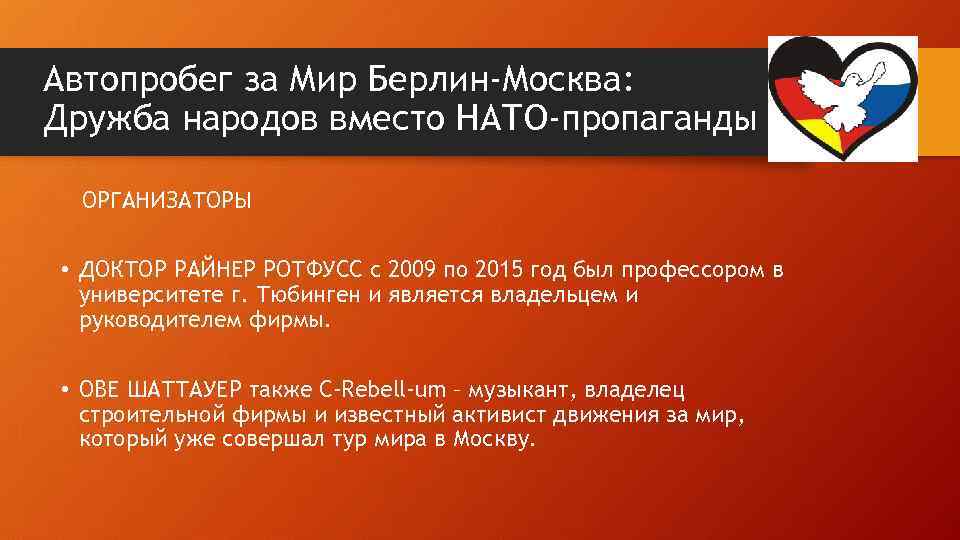 Автопробег за Мир Берлин-Москва: Дружба народов вместо НАТО-пропаганды

ОРГАНИЗАТОРЫ

• ДОКТОР РАЙНЕР РОТФУСС с 2009 по 2015 год был профессором в университете г. Тюбинген и является владельцем и руководителем фирмы.

• ОВЕ ШАТТАУЕР также C-Rebell-um – музыкант, владелец строительной фирмы и известный активист движения за мир, который уже совершал тур мира в Москву.